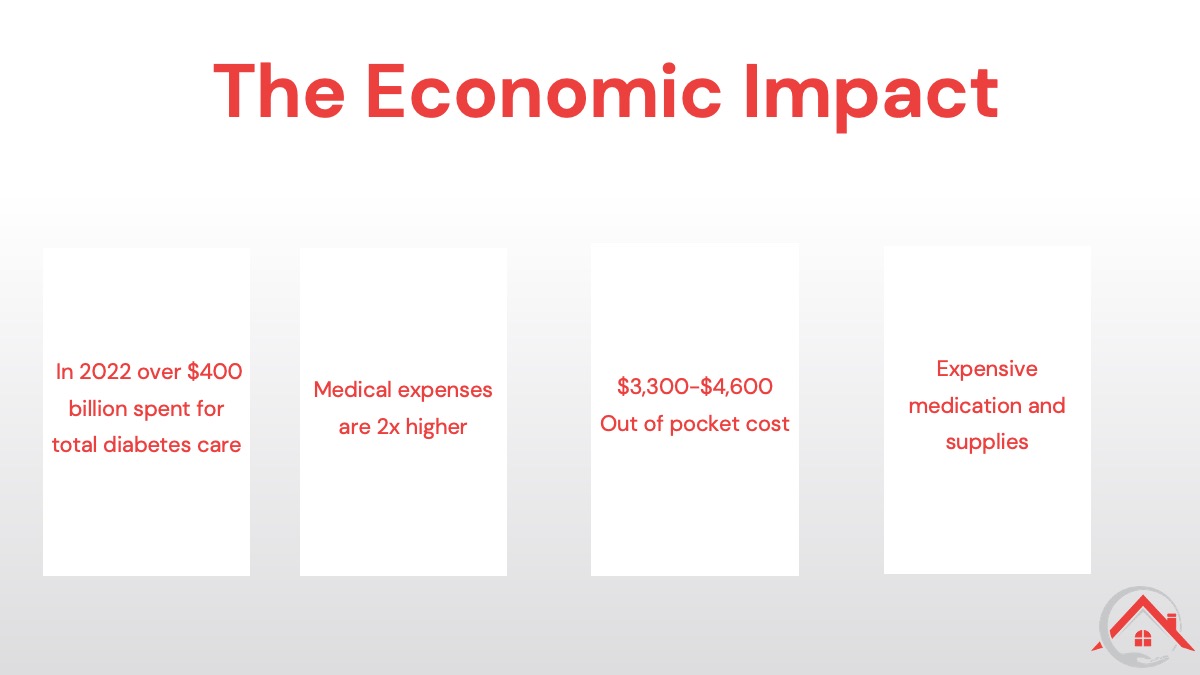 The Economic Impact

In 2022 over \$400 billion spent for total diabetes care

Medical expenses are 2x higher

\$3,300-\$4,600 Out of pocket cost

Expensive medication and supplies